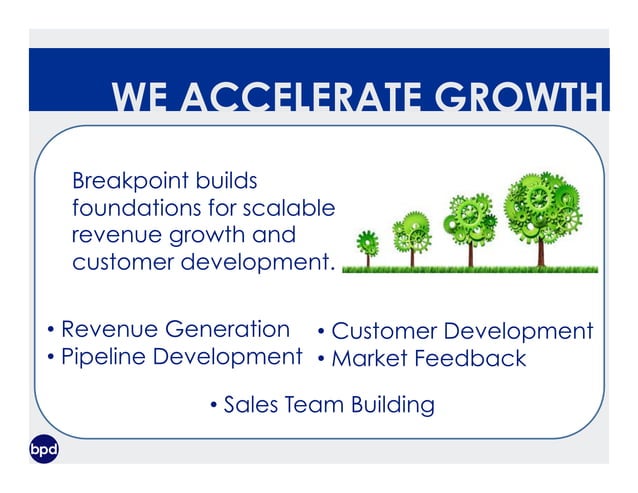 WE ACCELERATE GROWTH

Breakpoint builds foundations for scalable revenue growth and customer development.

• Revenue Generation
• Pipeline Development

• Customer Development
• Market Feedback

• Sales Team Building

bpd